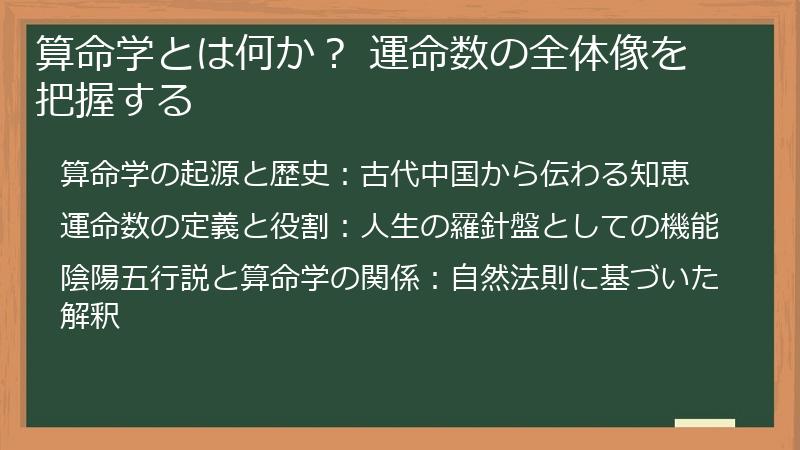 算命学とは何か？ 運命数の全体像を把握する

算命学の起源と歴史：古代中国から伝わる知恵

運命数の定義と役割：人生の羅針盤としての機能

陰陽五行説と算命学の関係：自然法則に基づいた解釈